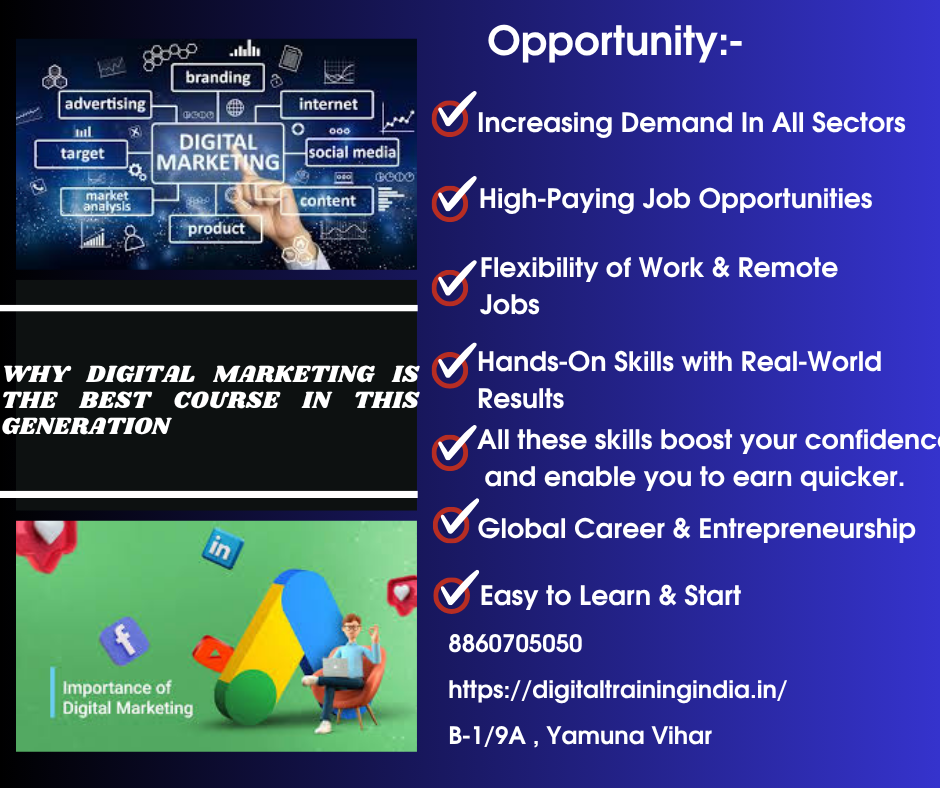 branding
advertising
internet
target
DIGITAL MARKETING
social media
market analysis
content
product

WHY DIGITAL MARKETING IS THE BEST COURSE IN THIS GENERATION

in
f
Importance of Digital Marketing

Opportunity:-

Increasing Demand In All Sectors

High-Paying Job Opportunities

Flexibility of Work & Remote Jobs

Hands-On Skills with Real-World Results

All these skills boost your confidence and enable you to earn quicker.

Global Career & Entrepreneurship

Easy to Learn & Start

8860705050

https://digitaltrainingindia.in/

B-1/9A , Yamuna Vihar